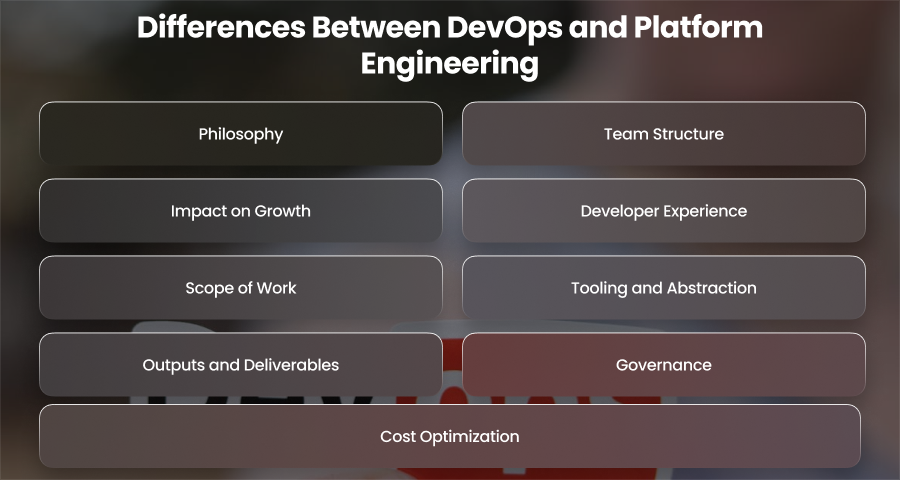 Differences Between DevOps and Platform Engineering

Philosophy

Team Structure

Impact on Growth

Developer Experience

Scope of Work

Tooling and Abstraction

Outputs and Deliverables

Governance

Cost Optimization